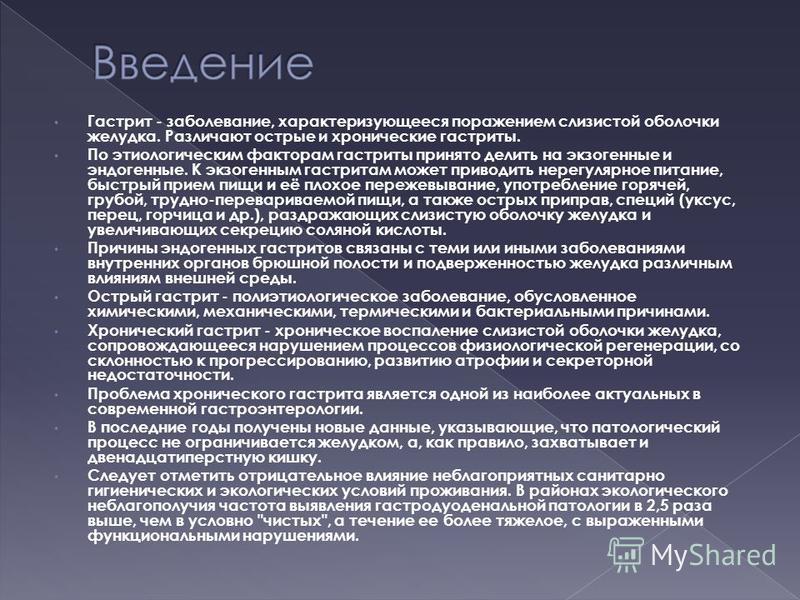 Введение

Гастрит - заболевание, характеризующееся поражением слизистой оболочки желудка. Различают острые и хронические гастриты.

По этиологическим факторам гастриты принято делить на экзогенные и эндогенные. К экзогенным гастритам может приводить нерегулярное питание, быстрый прием пищи и её плохое пережевывание, употребление горячей, грубой, трудно-перевариваемой пищи, а также острых приправ, специй (уксус, перец, горчица и др.), раздражающих слизистую оболочку желудка и увеличивающих секрецию соляной кислоты.

Причины эндогенных гастритов связаны с теми или иными заболеваниями внутренних органов брюшной полости и подверженностью желудка различным влияниям внешней среды.

Острый гастрит - полиэтиологическое заболевание, обусловленное химическими, механическими, термическими и бактериальными причинами.

Хронический гастрит - хроническое воспаление слизистой оболочки желудка, сопровождающееся нарушением процессов физиологической регенерации, со склонностью к прогрессированию, развитию атрофии и секреторной недостаточности.

Проблема хронического гастрита является одной из наиболее актуальных в современной гастроэнтерологии.

В последние годы получены новые данные, указывающие, что патологический процесс не ограничивается желудком, а, как правило, захватывает и двенадцатиперстную кишку.

Следует отметить отрицательное влияние неблагоприятных санитарно гигиенических и экологических условий проживания. В районах экологического неблагополучия частота выявления гастродуоденальной патологии в 2,5 раза выше, чем в условно "чистых", а течение ее более тяжелое, с выраженными функциональными нарушениями.

MyShared